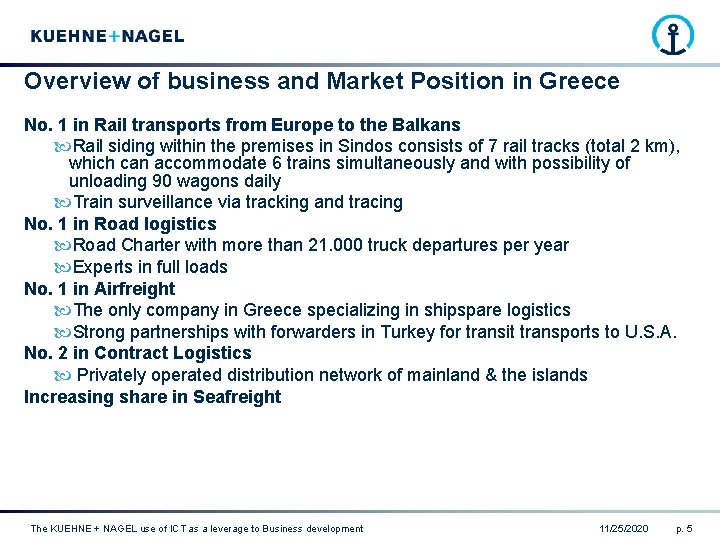 KUEHNE+NAGEL

Overview of business and Market Position in Greece

No. 1 in Rail transports from Europe to the Balkans

Rail siding within the premises in Sindos consists of 7 rail tracks (total 2 km), which can accommodate 6 trains simultaneously and with possibility of unloading 90 wagons daily

Train surveillance via tracking and tracing

No. 1 in Road logistics

Road Charter with more than 21.000 truck departures per year

Experts in full loads

No. 1 in Airfreight

The only company in Greece specializing in shipspare logistics

Strong partnerships with forwarders in Turkey for transit transports to U.S.A.

No. 2 in Contract Logistics

Privately operated distribution network of mainland & the islands

Increasing share in Seafreight

The KUEHNE + NAGEL use of ICT as a leverage to Business development 11/25/2020 p. 5